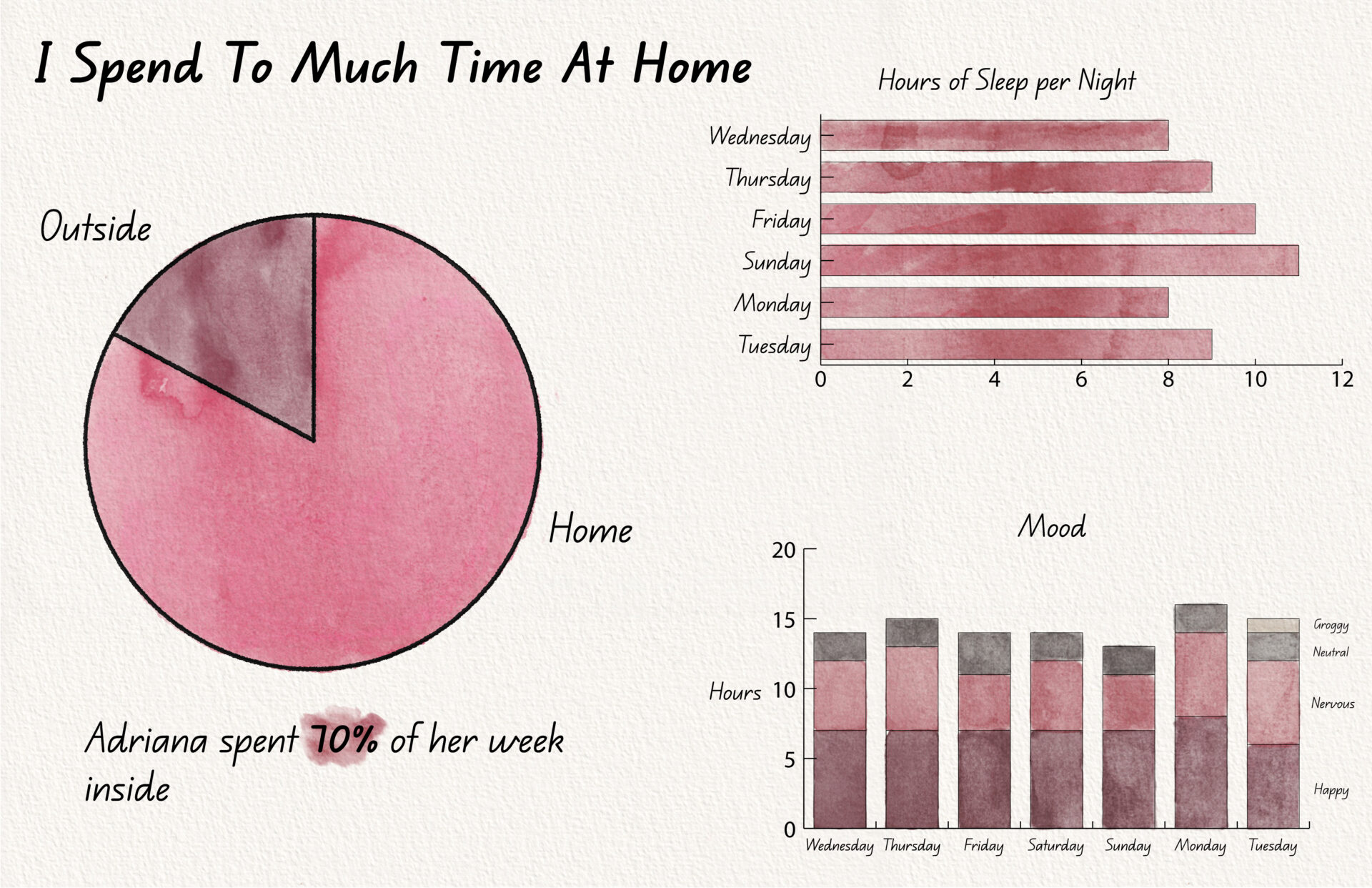 I Spend To Much Time At Home

Outside

Home

Adriana spent 70% of her week inside

Hours of Sleep per Night

Wednesday
Thursday
Friday
Sunday
Monday
Tuesday

0 2 4 6 8 10 12

Mood

20
15
10
5
0

Hours

Groggy
Neutral
Nervous
Happy

Wednesday Thursday Friday Saturday Sunday Monday Tuesday